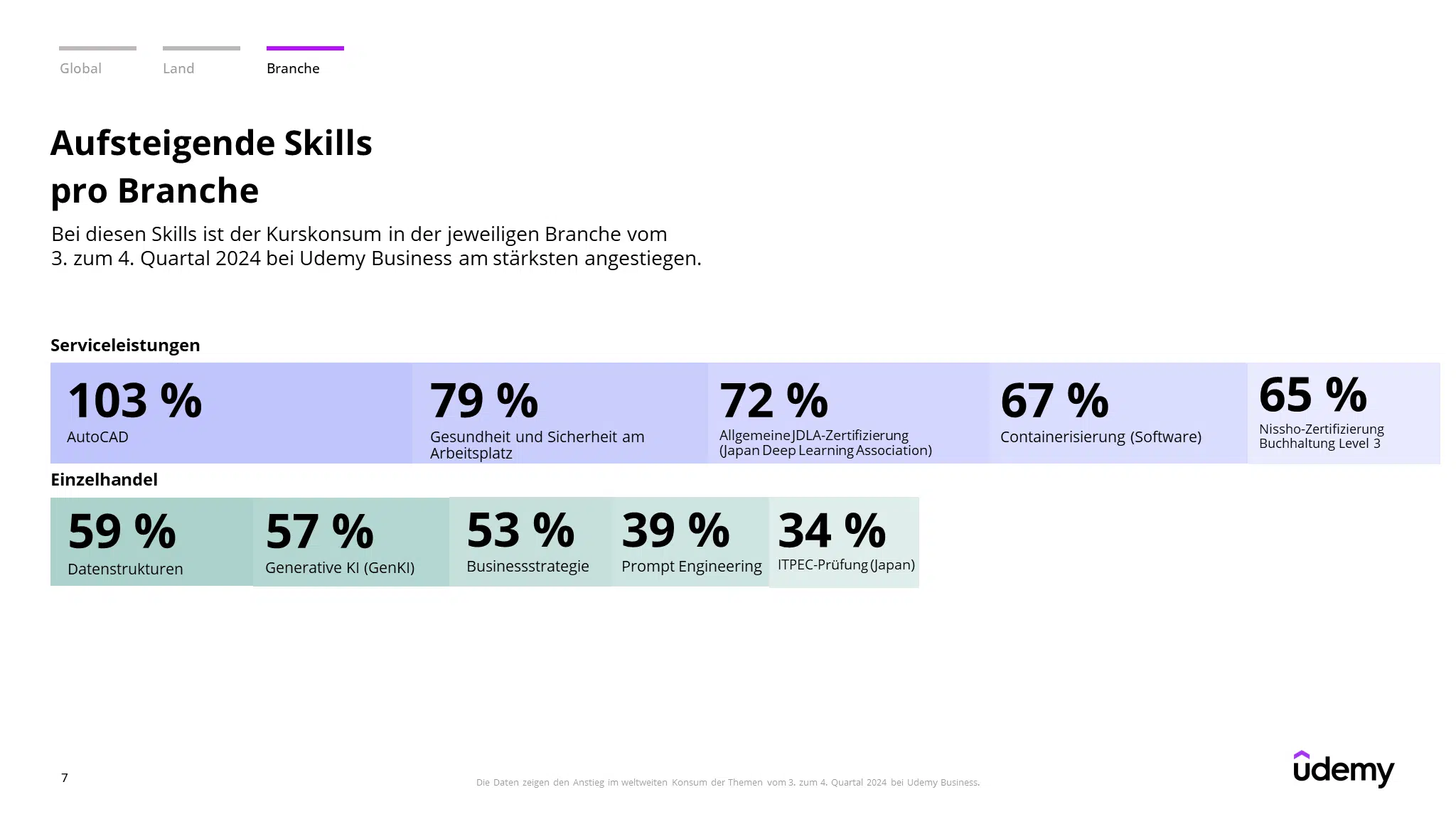 Global
Land
Branche

Aufsteigende Skills
pro Branche

Bei diesen Skills ist der Kurskonsum in der jeweiligen Branche vom 3. zum 4. Quartal 2024 bei Udemy Business am stärksten angestiegen.

Serviceleistungen

103 %
AutoCAD

79 %
Gesundheit und Sicherheit am Arbeitsplatz

72 %
Allgemeine JDLA-Zertifizierung (Japan Deep Learning Association)

67 %
Containerisierung (Software)

65 %
Nissho-Zertifizierung Buchhaltung Level 3

Einzelhandel

59 %
Datenstrukturen

57 %
Generative KI (GenKI)

53 %
Businessstrategie

39 %
Prompt Engineering

34 %
ITPEC-Prüfung (Japan)

7

Die Daten zeigen den Anstieg im weltweiten Konsum der Themen vom 3. zum 4. Quartal 2024 bei Udemy Business.

udemy